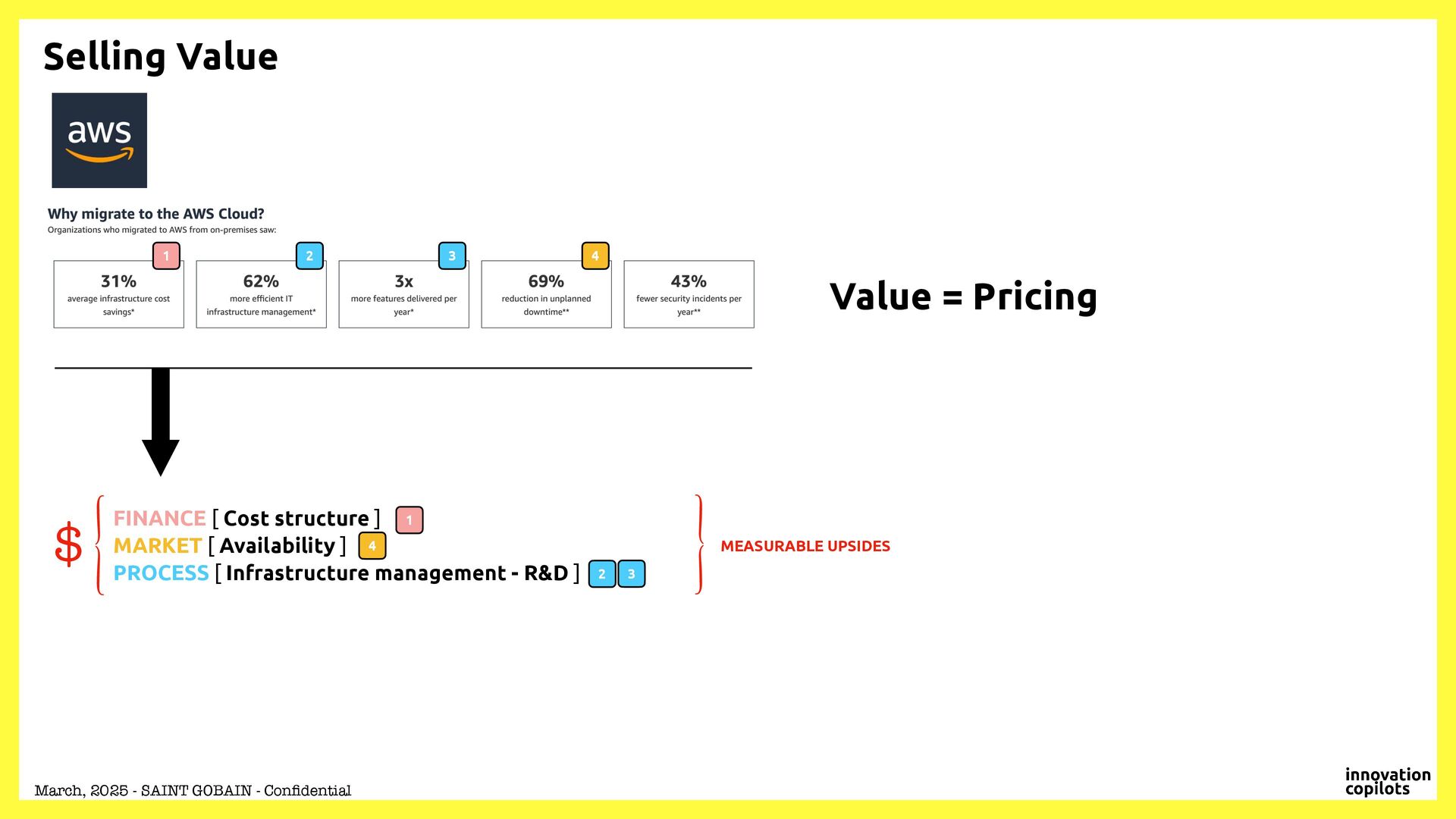 Selling Value

aws

Why migrate to the AWS Cloud?
Organizations who migrated to AWS from on-premises saw:

1
31%
average infrastructure cost savings*

2
62%
more efficient IT infrastructure management*

3
3x
more features delivered per year*

4
69%
reduction in unplanned downtime**

43%
fewer security incidents per year**

Value = Pricing

$
FINANCE [ Cost structure ] 1
MARKET [ Availability ] 4
PROCESS [ Infrastructure management - R&D ] 2 3

MEASURABLE UPSIDES

March, 2025 - SAINT GOBAIN - Confidential

innovation copilots